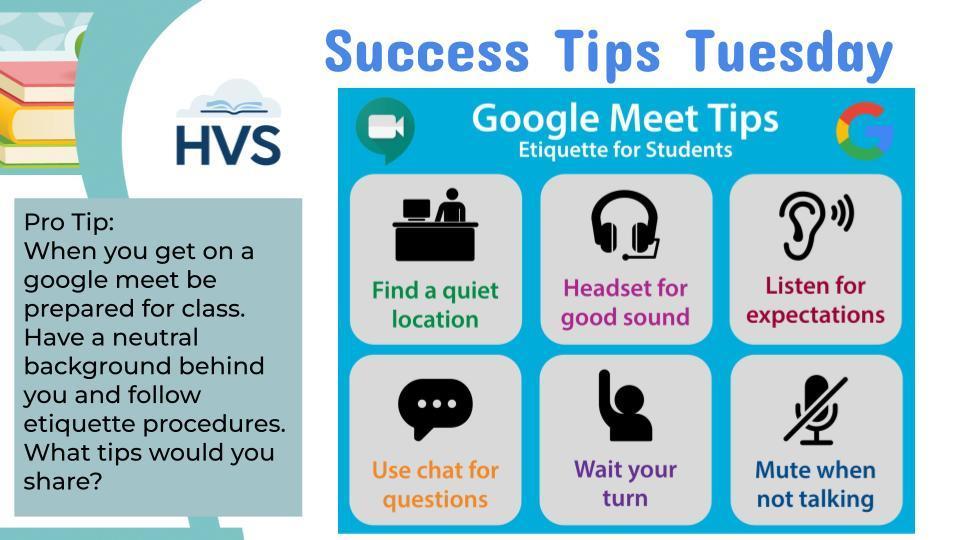 Success Tips Tuesday

HVS

Pro Tip:
When you get on a google meet be prepared for class. Have a neutral background behind you and follow etiquette procedures. What tips would you share?

Google Meet Tips
Etiquette for Students

Find a quiet location

Headset for good sound

Listen for expectations

Use chat for questions

Wait your turn

Mute when not talking